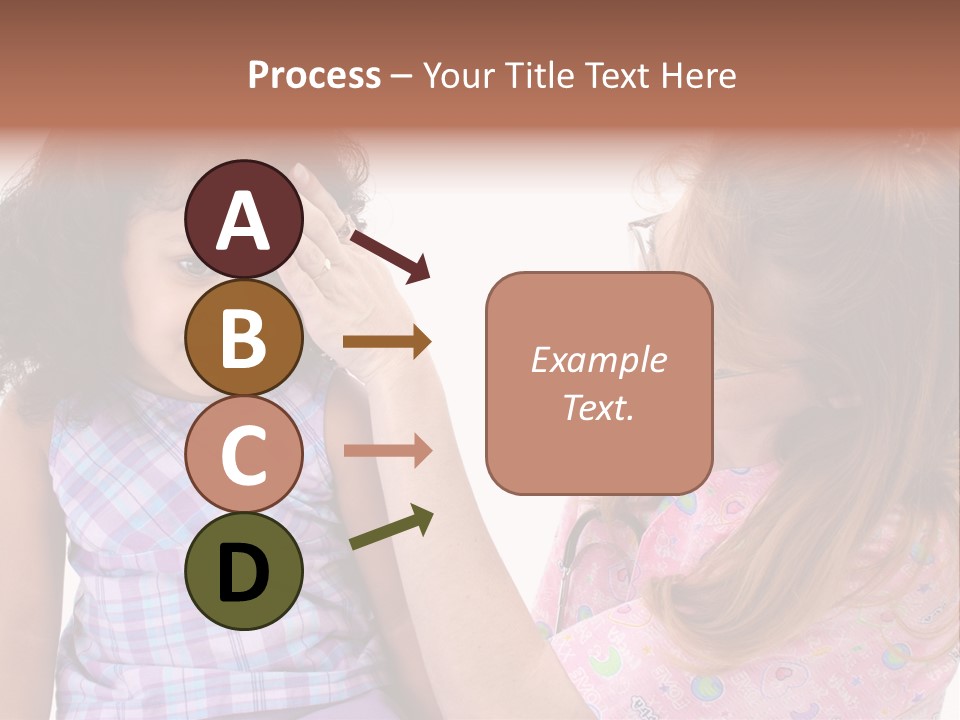 Process – Your Title Text Here

A

B

C

D

Example Text.